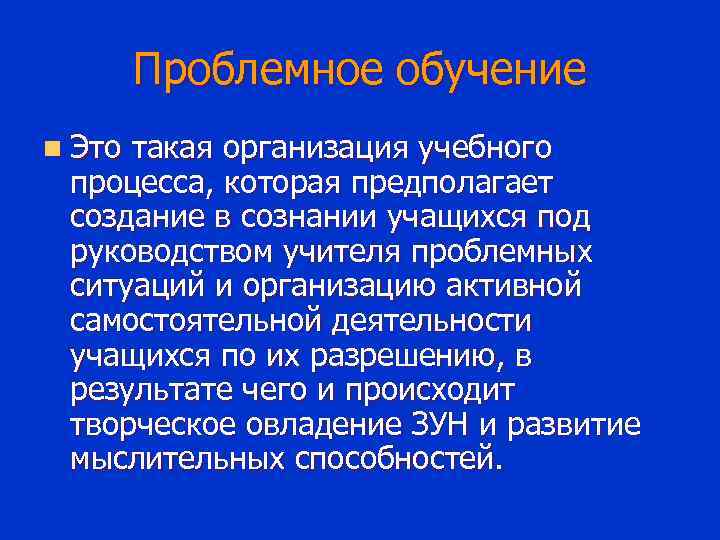 Проблемное обучение

Это такая организация учебного процесса, которая предполагает создание в сознании учащихся под руководством учителя проблемных ситуаций и организацию активной самостоятельной деятельности учащихся по их разрешению, в результате чего и происходит творческое овладение ЗУН и развитие мыслительных способностей.